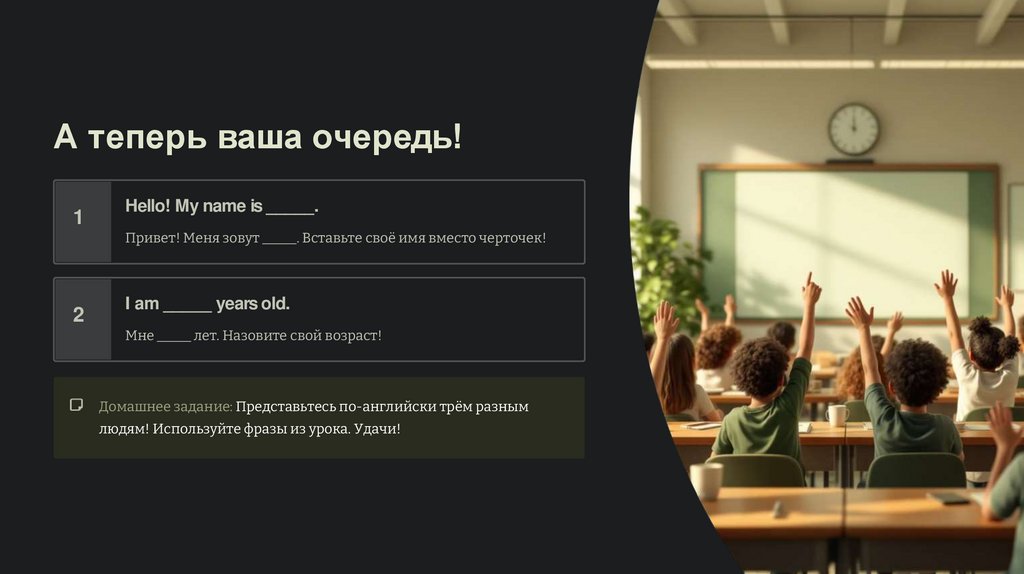 А теперь ваша очередь!

1

Hello! My name is _____.

Привет! Меня зовут _____. Вставьте своё имя вместо черточек!

2

I am _____ years old.

Мне _____ лет. Назовите свой возраст!

Домашнее задание: Представьтесь по-английски трём разным людям! Используйте фразы из урока. Удачи!